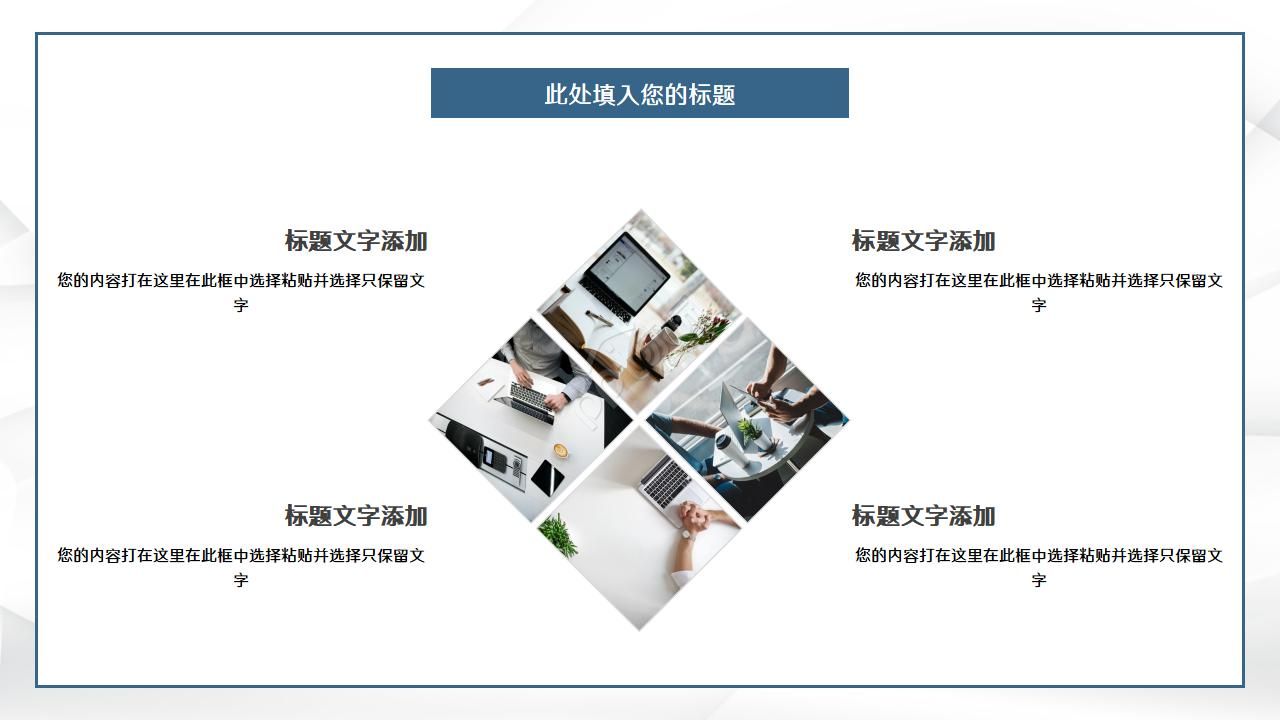 此处填入您的标题

标题文字添加

您的内容打在这里在此框中选择粘贴并选择只保留文字

标题文字添加

您的内容打在这里在此框中选择粘贴并选择只保留文字

标题文字添加

您的内容打在这里在此框中选择粘贴并选择只保留文字

标题文字添加

您的内容打在这里在此框中选择粘贴并选择只保留文字